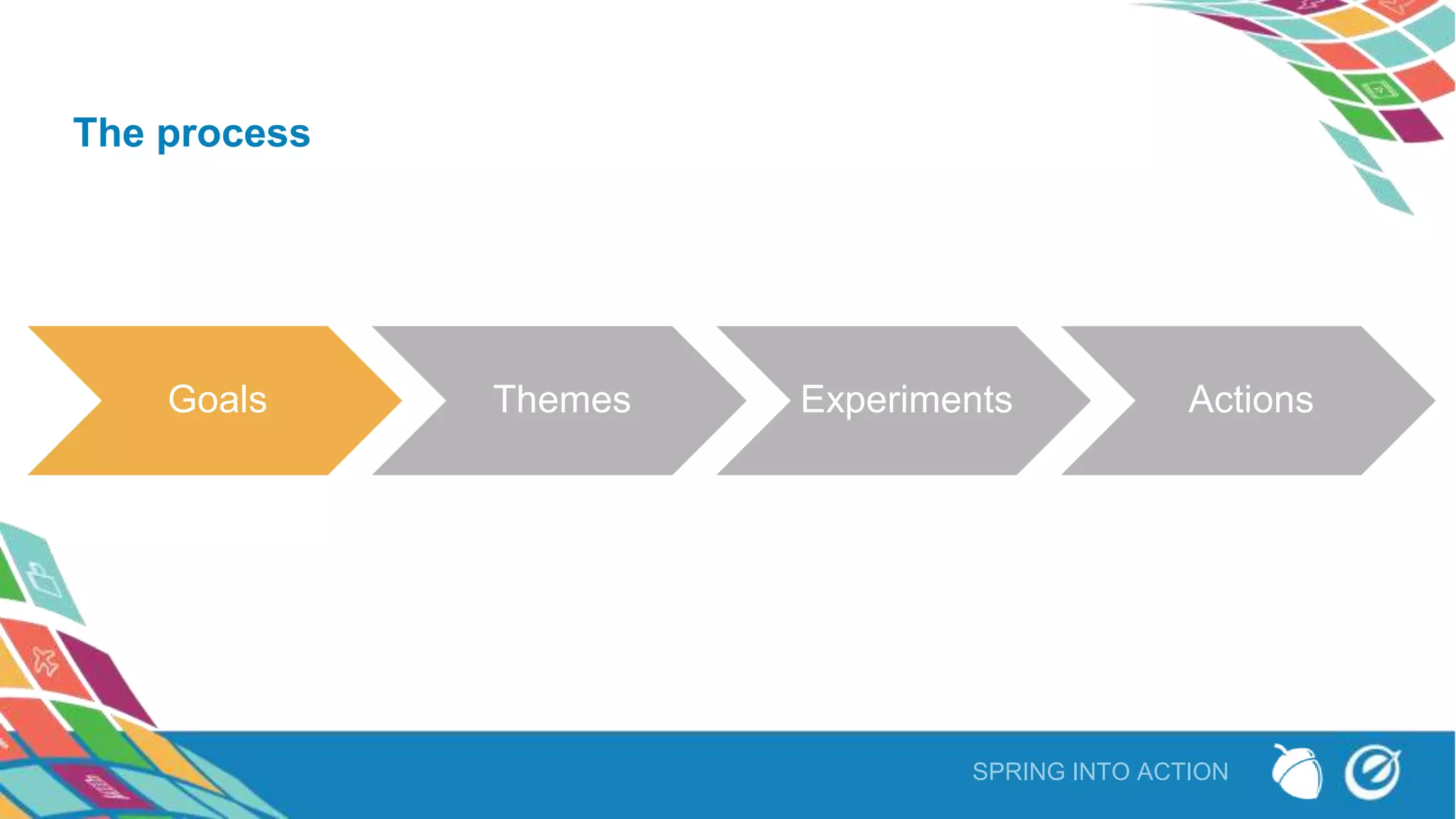 The process

Goals

Themes

Experiments

Actions

SPRING INTO ACTION